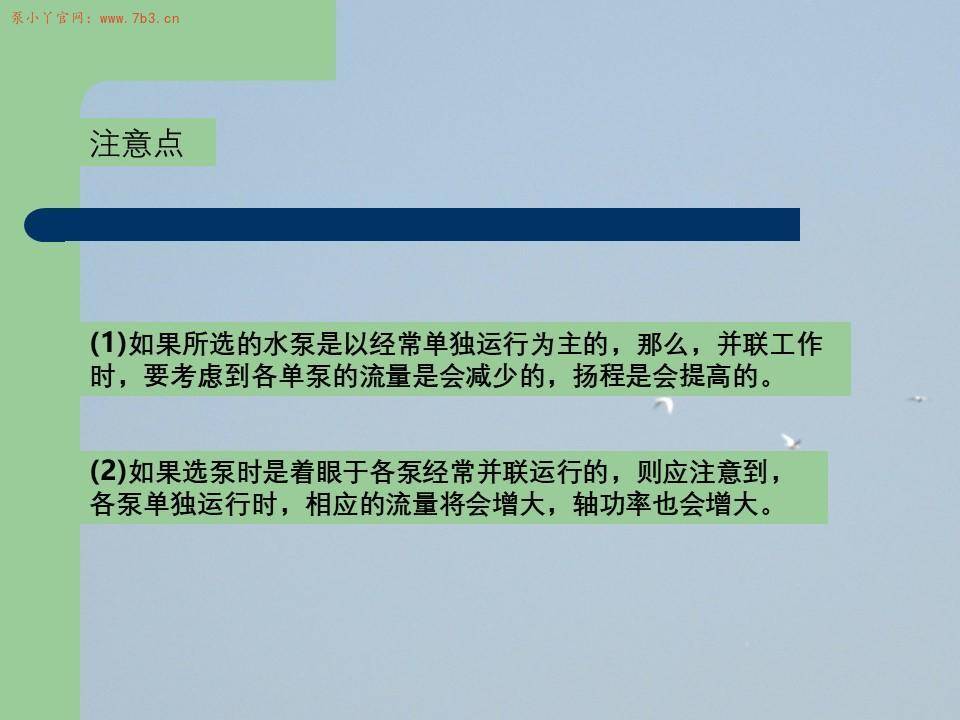 泵小丫官网：www.7b3.cn

注意点

(1)如果所选的水泵是以经常单独运行为主的，那么，并联工作时，要考虑到各单泵的流量是会减少的，扬程是会提高的。

(2)如果选泵时是着眼于各泵经常并联运行的，则应注意到，各泵单独运行时，相应的流量将会增大，轴功率也会增大。